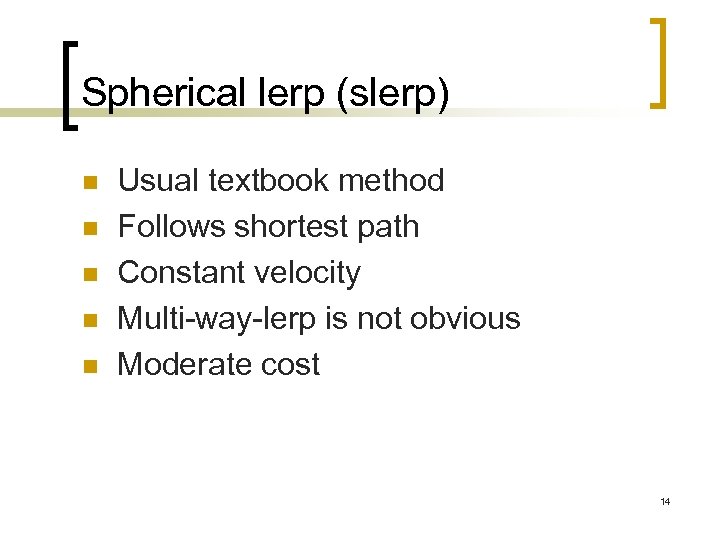 Spherical lerp (slerp)

- Usual textbook method
- Follows shortest path
- Constant velocity
- Multi-way-lerp is not obvious
- Moderate cost

14